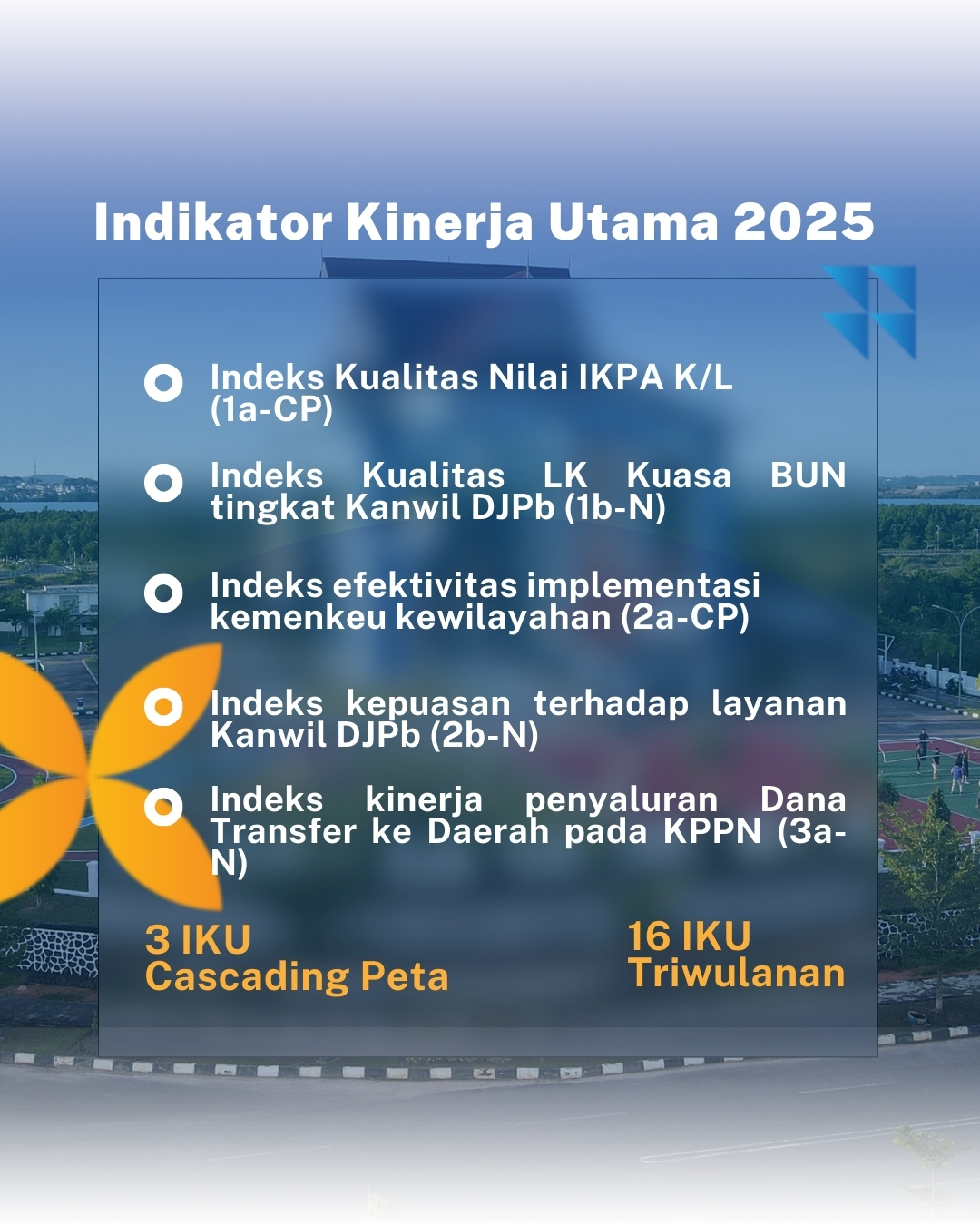 Indikator Kinerja Utama 2025

Indeks Kualitas Nilai IKPA K/L (1a-CP)

Indeks Kualitas LK Kuasa BUN tingkat Kanwil DJPb (1b-N)

Indeks efektivitas implementasi kemenkeu kewilayahan (2a-CP)

Indeks kepuasan terhadap layanan Kanwil DJPb (2b-N)

Indeks kinerja penyaluran Dana Transfer ke Daerah pada KPPN (3a-N)

3 IKU
Cascading Peta

16 IKU
Triwulanan